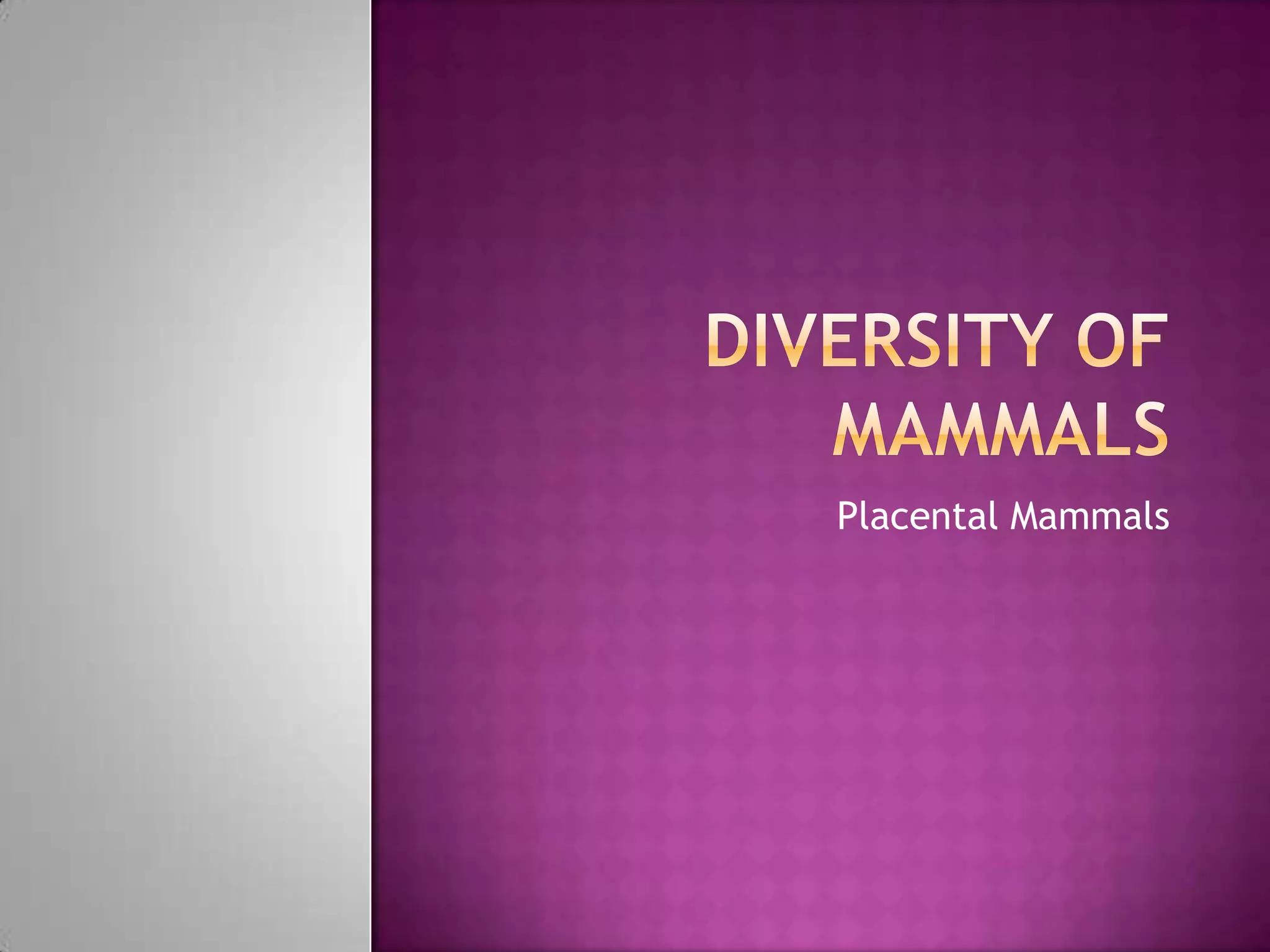 DIVERSITY OF MAMMALS

Placental Mammals